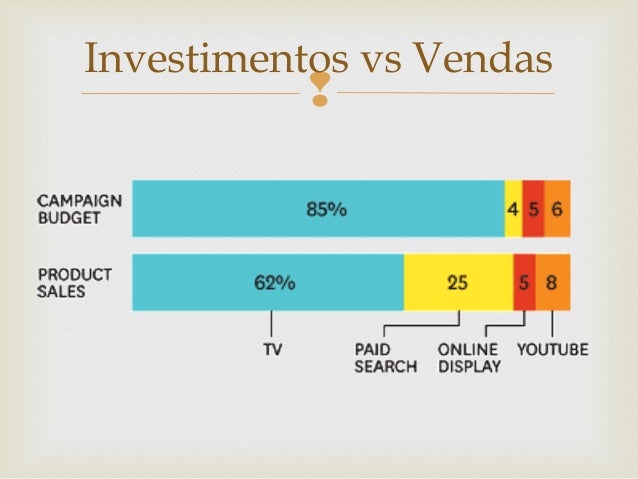 Investimentos vs Vendas

CAMPAIGN BUDGET

85%

4

5

6

PRODUCT SALES

62%

25

5

8

TV

PAID SEARCH

ONLINE DISPLAY

YOUTUBE